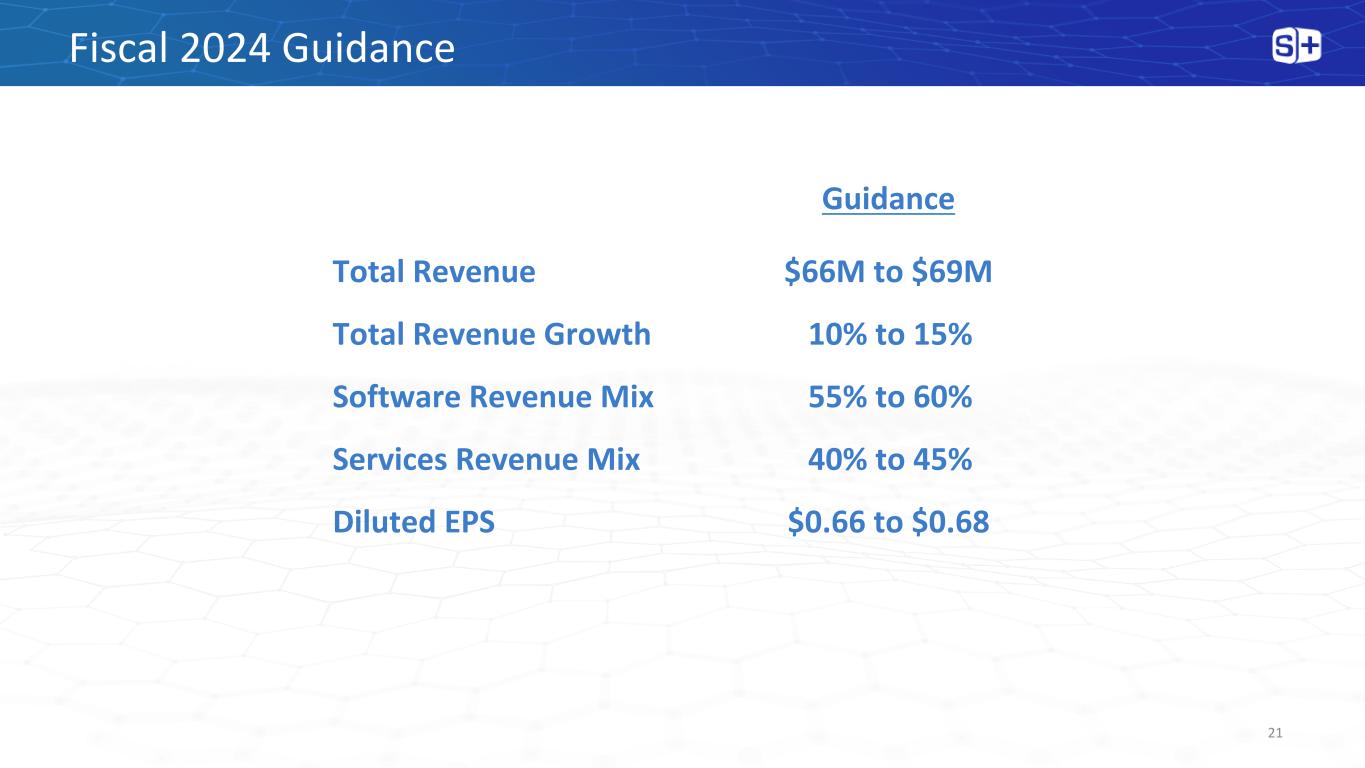 Fiscal 2024 Guidance

S+

| | Guidance |
|---|---|
| Total Revenue | \$66M to \$69M |
| Total Revenue Growth | 10% to 15% |
| Software Revenue Mix | 55% to 60% |
| Services Revenue Mix | 40% to 45% |
| Diluted EPS | \$0.66 to \$0.68 |

21